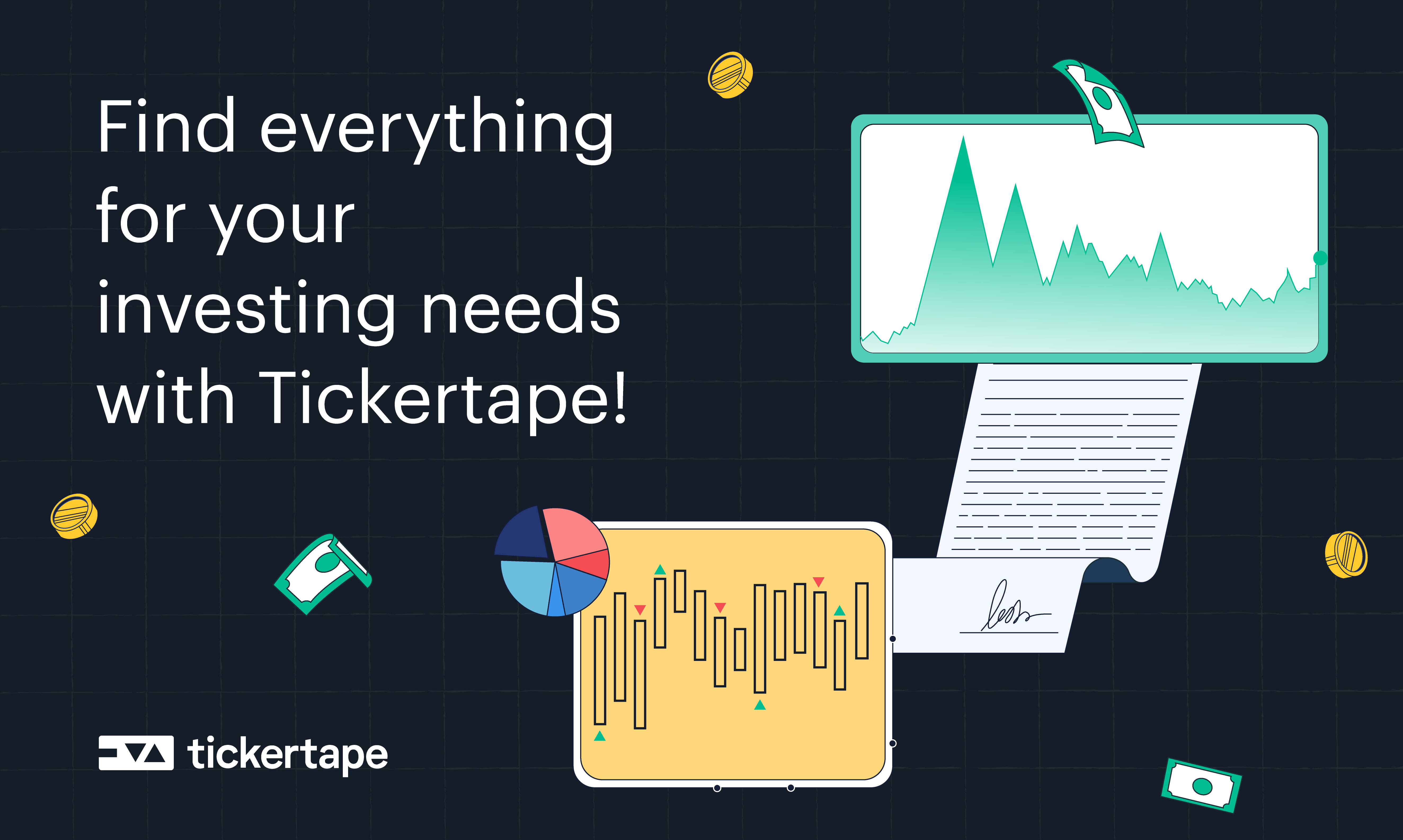 Find everything for your investing needs with Tickertape!

tickertape